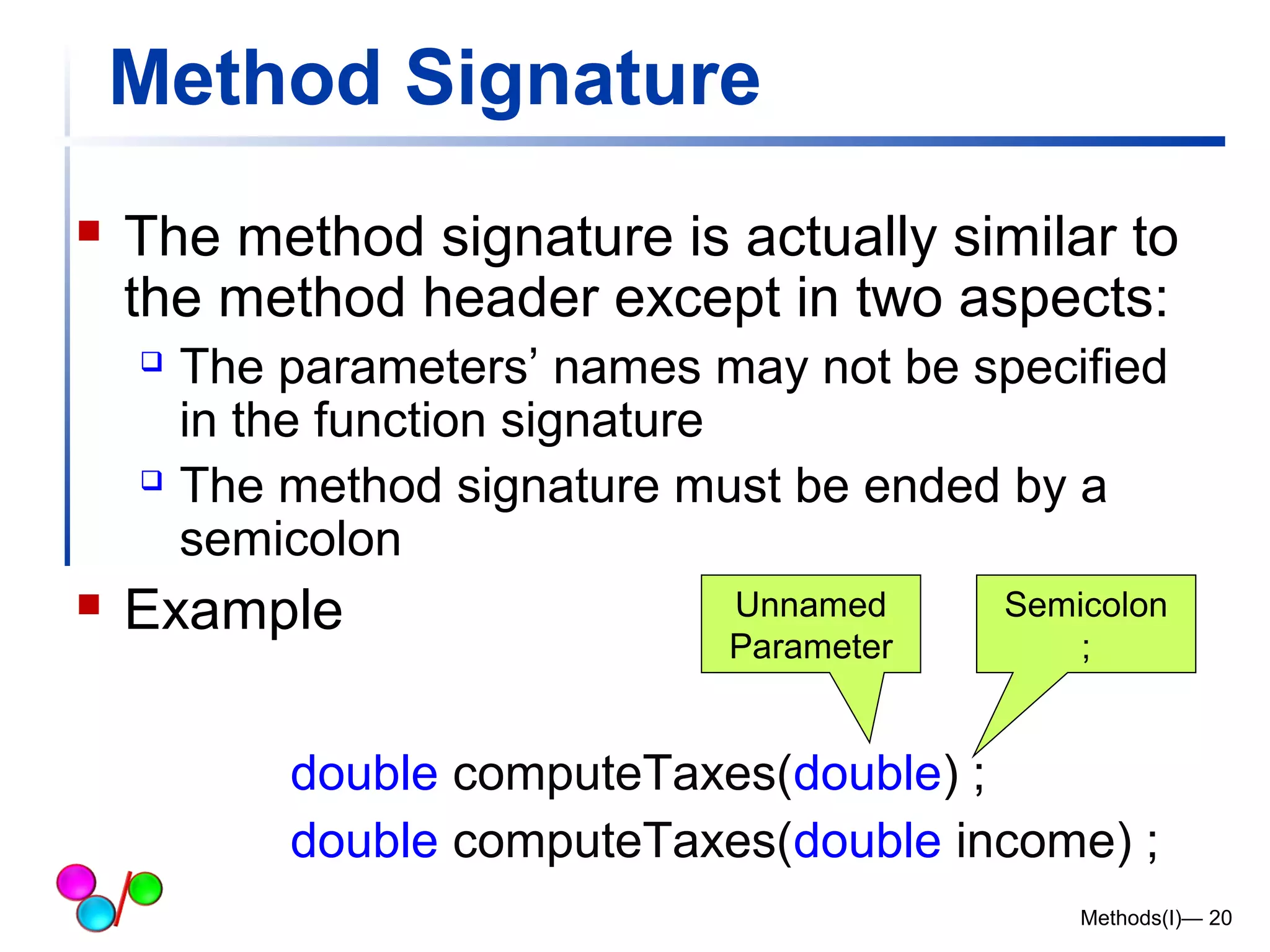 Method Signature

The method signature is actually similar to the method header except in two aspects:

The parameters' names may not be specified in the function signature

The method signature must be ended by a semicolon

Example

Unnamed Parameter

Semicolon ;

double computeTaxes(double) ;
double computeTaxes(double income) ;

Methods(I)— 20